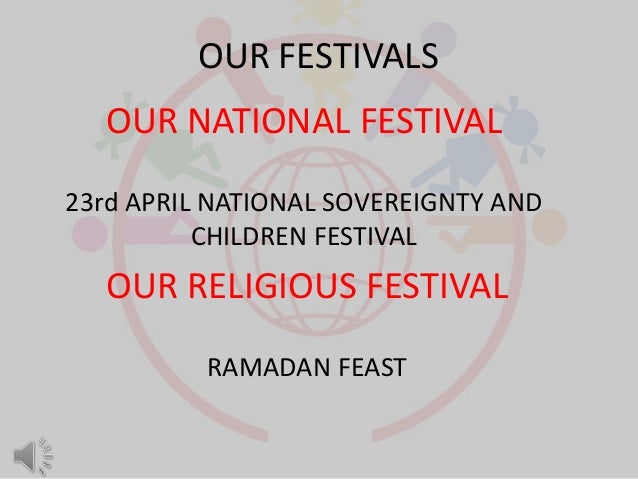 OUR FESTIVALS

OUR NATIONAL FESTIVAL

23rd APRIL NATIONAL SOVEREIGNTY AND CHILDREN FESTIVAL

OUR RELIGIOUS FESTIVAL

RAMADAN FEAST